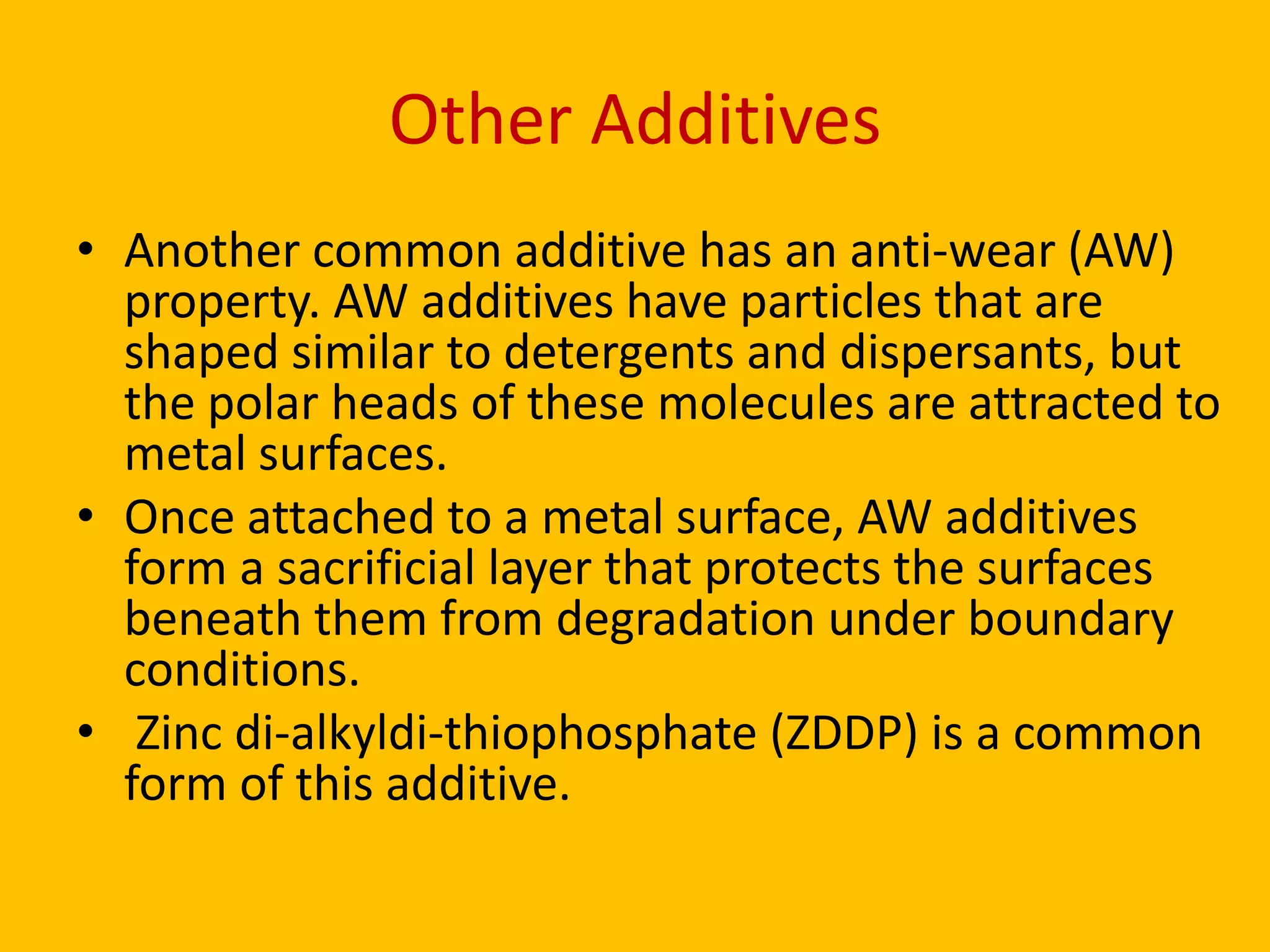 Other Additives

• Another common additive has an anti-wear (AW) property. AW additives have particles that are shaped similar to detergents and dispersants, but the polar heads of these molecules are attracted to metal surfaces.

• Once attached to a metal surface, AW additives form a sacrificial layer that protects the surfaces beneath them from degradation under boundary conditions.

• Zinc di-alkyldi-thiophosphate (ZDDP) is a common form of this additive.